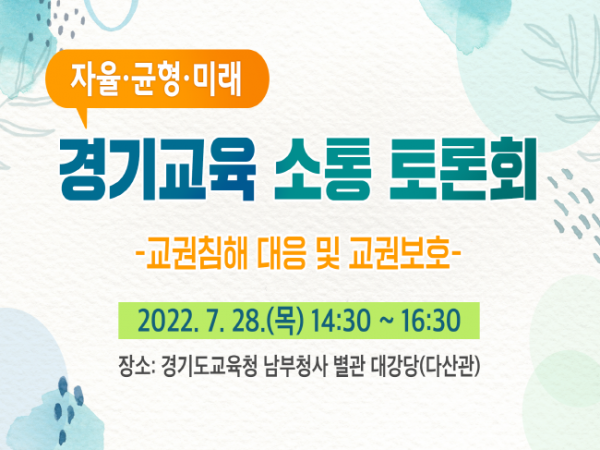 자율·균형·미래

경기교육 소통 토론회

-교권침해 대응 및 교권보호-

2022. 7. 28.(목) 14:30 ~ 16:30

장소: 경기도교육청 남부청사 별관 대강당(다산관)